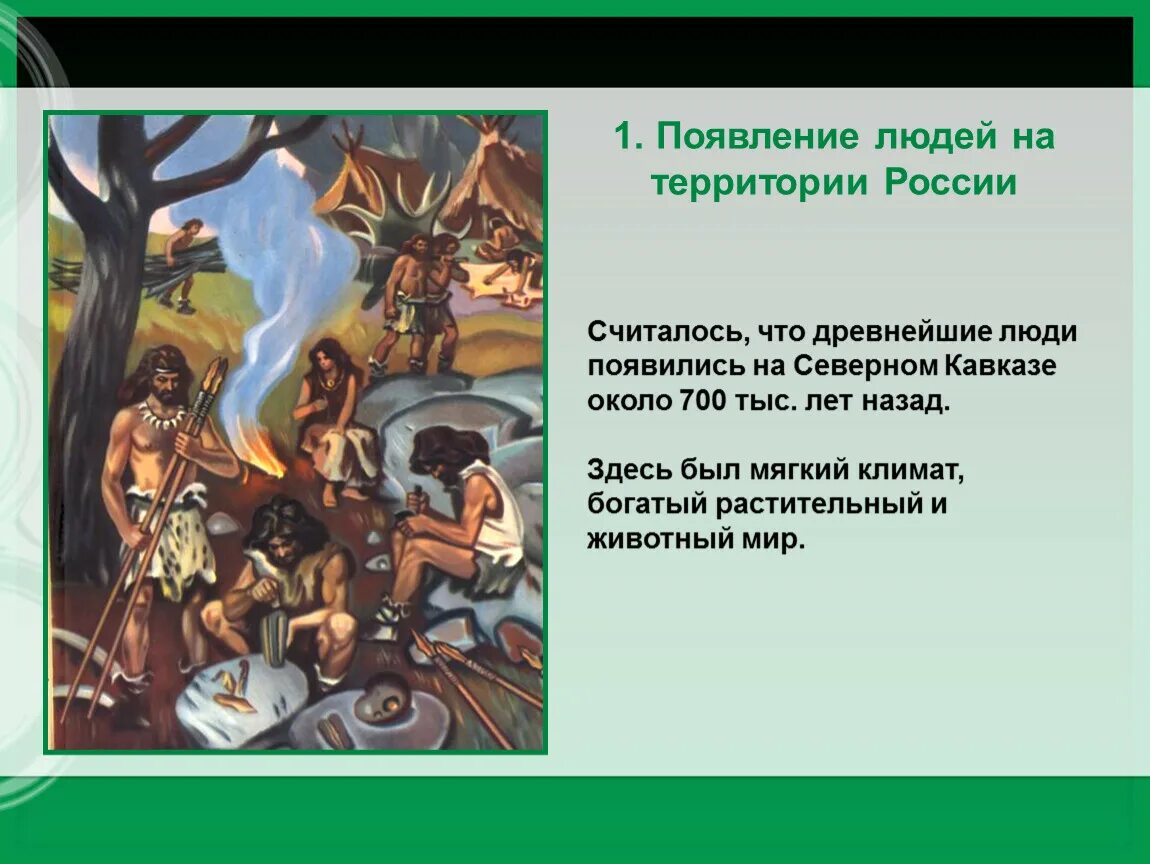 1. Появление людей на территории России

Считалось, что древнейшие люди появились на Северном Кавказе около 700 тыс. лет назад.

Здесь был мягкий климат, богатый растительный и животный мир.